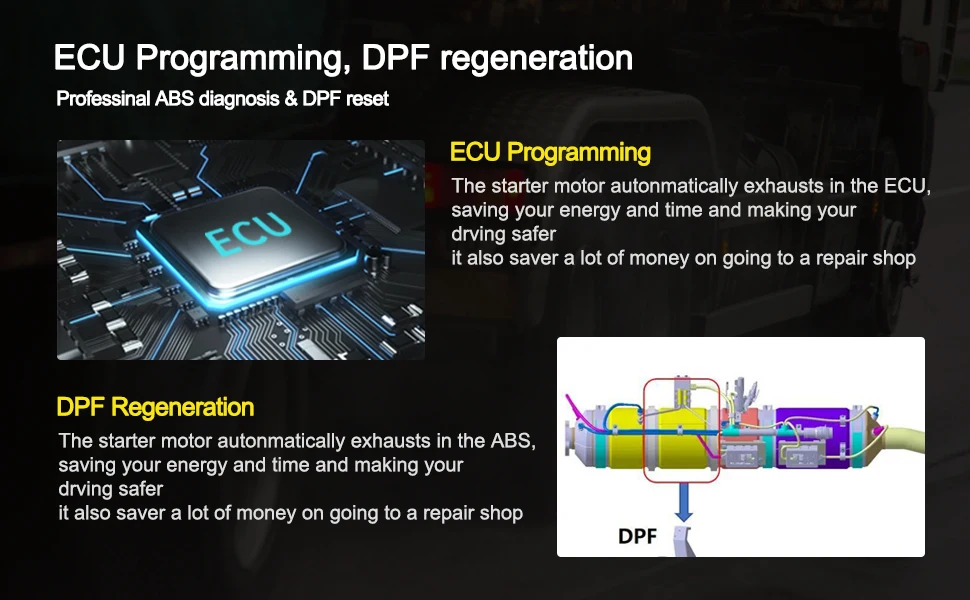 ECU Programming, DPF regeneration

Professinal ABS diagnosis & DPF reset

ECU

ECU Programming

The starter motor autonmatically exhausts in the ECU, saving your energy and time and making your drving safer
it also saver a lot of money on going to a repair shop

DPF Regeneration

The starter motor autonmatically exhausts in the ABS, saving your energy and time and making your drving safer
it also saver a lot of money on going to a repair shop

DPF